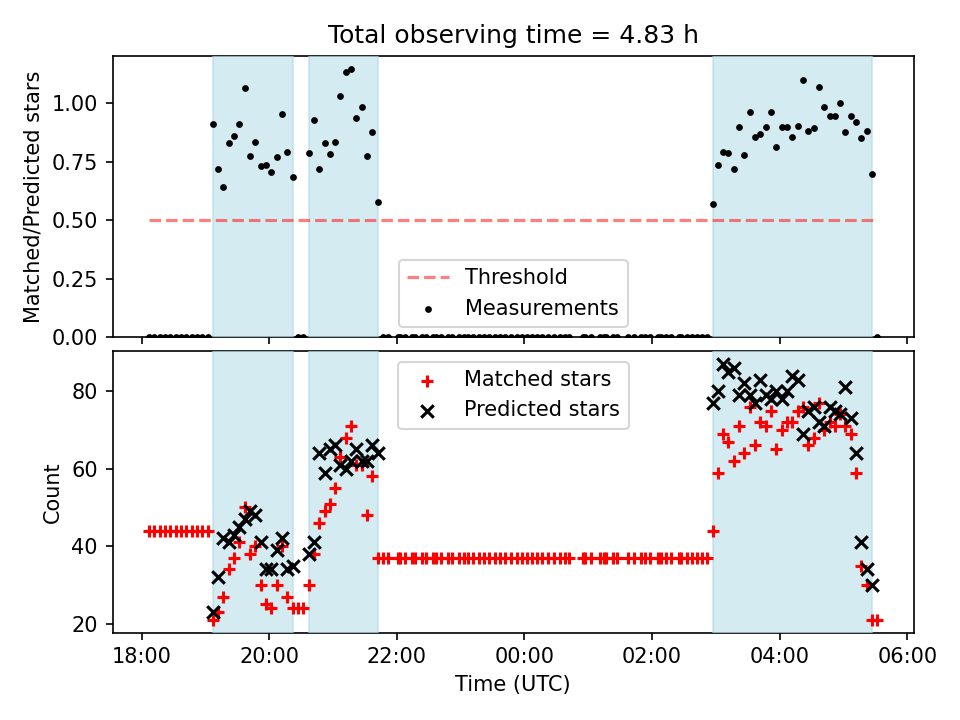 Total observing time = 4.83 h

Matched/Predicted stars

1.00
0.75
0.50
0.25
0.00

Threshold
Measurements

Count

80
60
40
20

Matched stars
Predicted stars

18:00
20:00
22:00
00:00
02:00
04:00
06:00

Time (UTC)